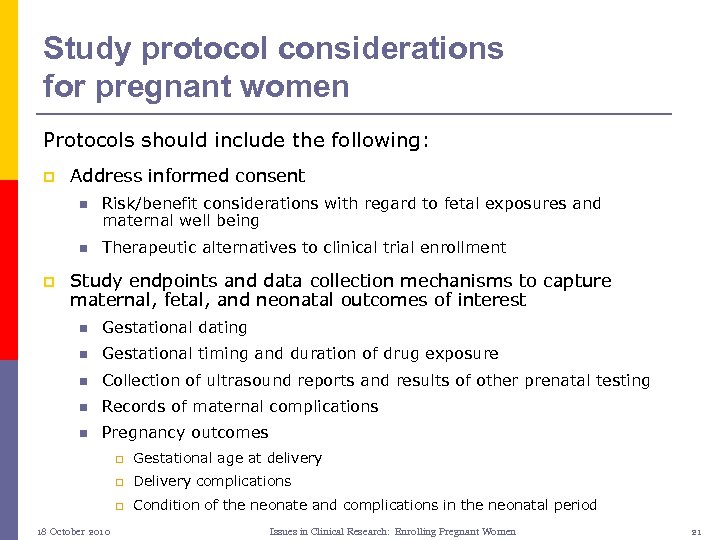 Study protocol considerations for pregnant women

Protocols should include the following:

Address informed consent

Risk/benefit considerations with regard to fetal exposures and maternal well being

Therapeutic alternatives to clinical trial enrollment

Study endpoints and data collection mechanisms to capture maternal, fetal, and neonatal outcomes of interest

Gestational dating

Gestational timing and duration of drug exposure

Collection of ultrasound reports and results of other prenatal testing

Records of maternal complications

Pregnancy outcomes

Gestational age at delivery

Delivery complications

Condition of the neonate and complications in the neonatal period

18 October 2010 Issues in Clinical Research: Enrolling Pregnant Women 21